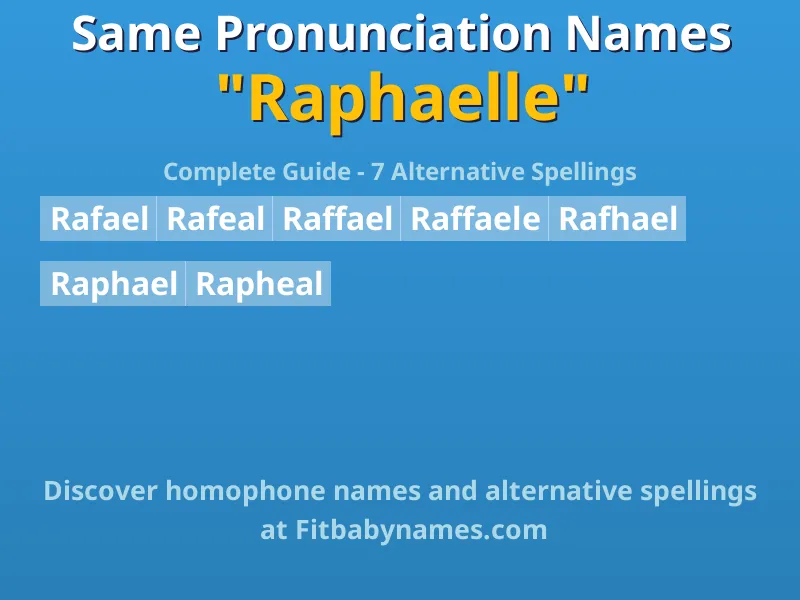 Same Pronunciation Names
"Raphaelle"

Complete Guide - 7 Alternative Spellings

Rafael Rafeal Raffael Raffaele Rafhael

Raphael Rapheal

Discover homophone names and alternative spellings at Fitbabynames.com